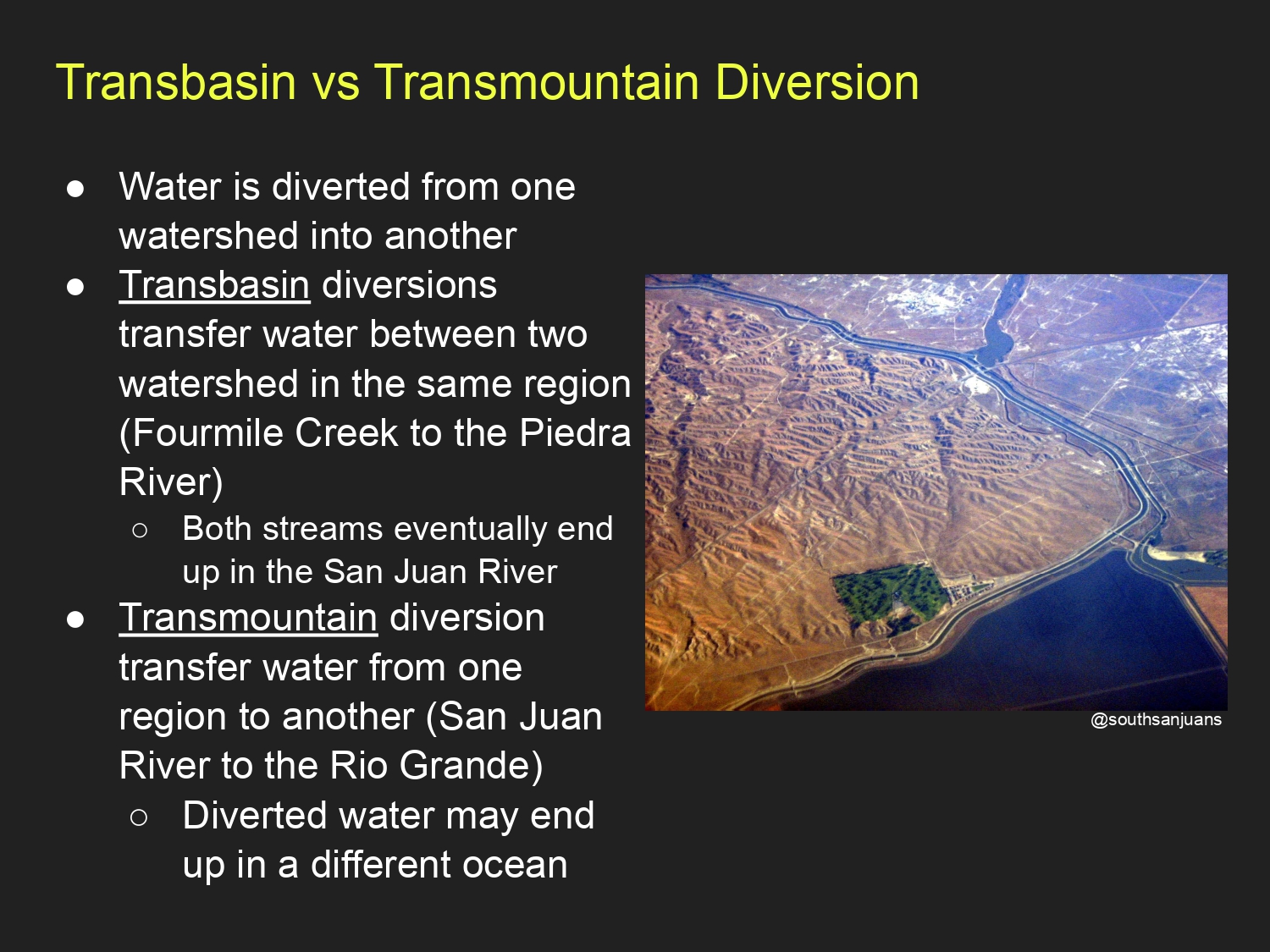 Transbasin vs Transmountain Diversion

● Water is diverted from one watershed into another
● Transbasin diversions transfer water between two watershed in the same region (Fourmile Creek to the Piedra River)
  ○ Both streams eventually end up in the San Juan River
● Transmountain diversion transfer water from one region to another (San Juan River to the Rio Grande)
  ○ Diverted water may end up in a different ocean

@southsanjuans